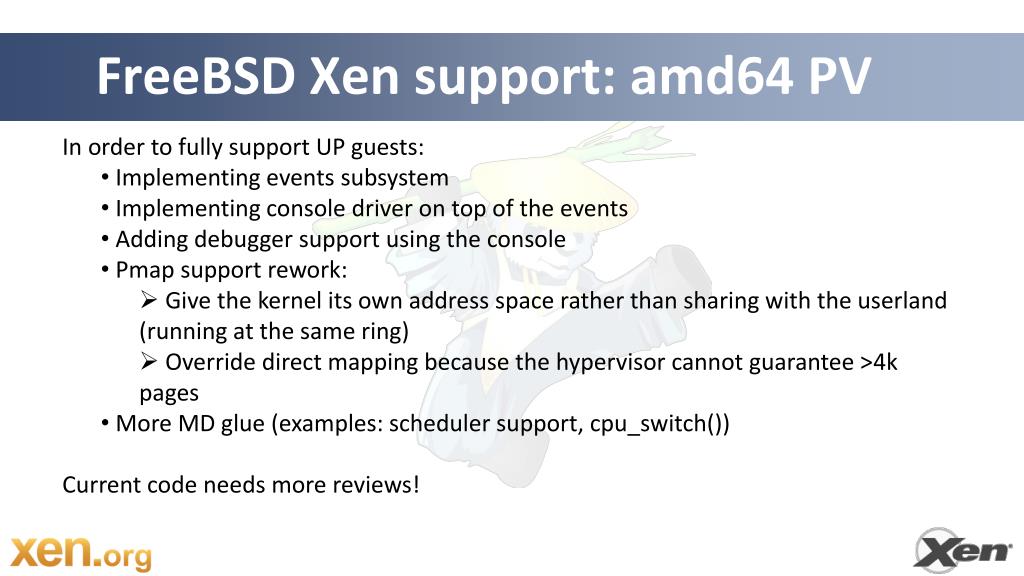 FreeBSD Xen support: amd64 PV

In order to fully support UP guests:
• Implementing events subsystem
• Implementing console driver on top of the events
• Adding debugger support using the console
• Pmap support rework:
➢ Give the kernel its own address space rather than sharing with the userland (running at the same ring)
➢ Override direct mapping because the hypervisor cannot guarantee >4k pages
• More MD glue (examples: scheduler support, cpu_switch())

Current code needs more reviews!

xen.org

Xen